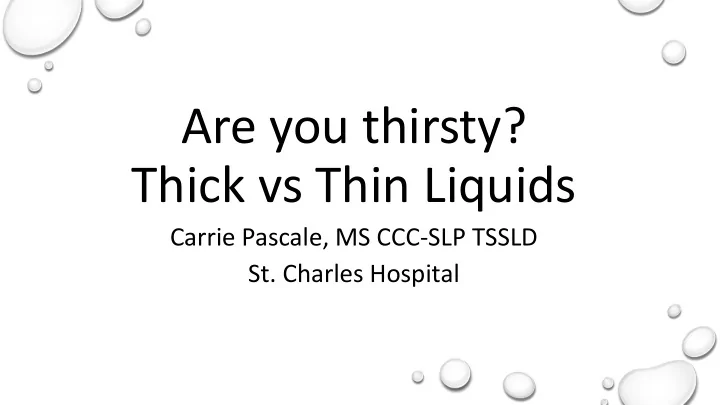 Are you thirsty?
Thick vs Thin Liquids

Carrie Pascale, MS CCC-SLP TSSLD
St. Charles Hospital